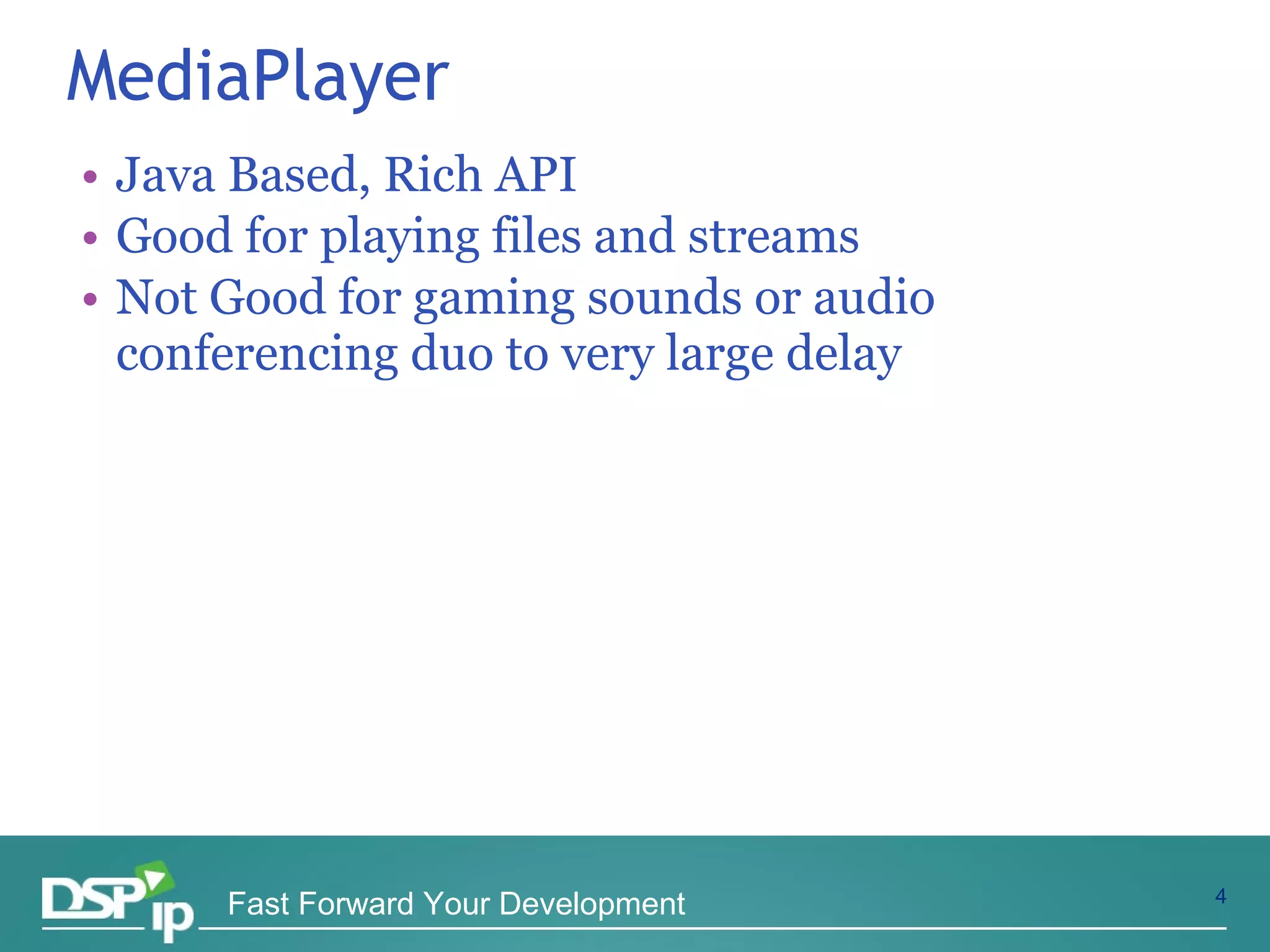 MediaPlayer

• Java Based, Rich API
• Good for playing files and streams
• Not Good for gaming sounds or audio conferencing duo to very large delay

DSP ip Fast Forward Your Development

4